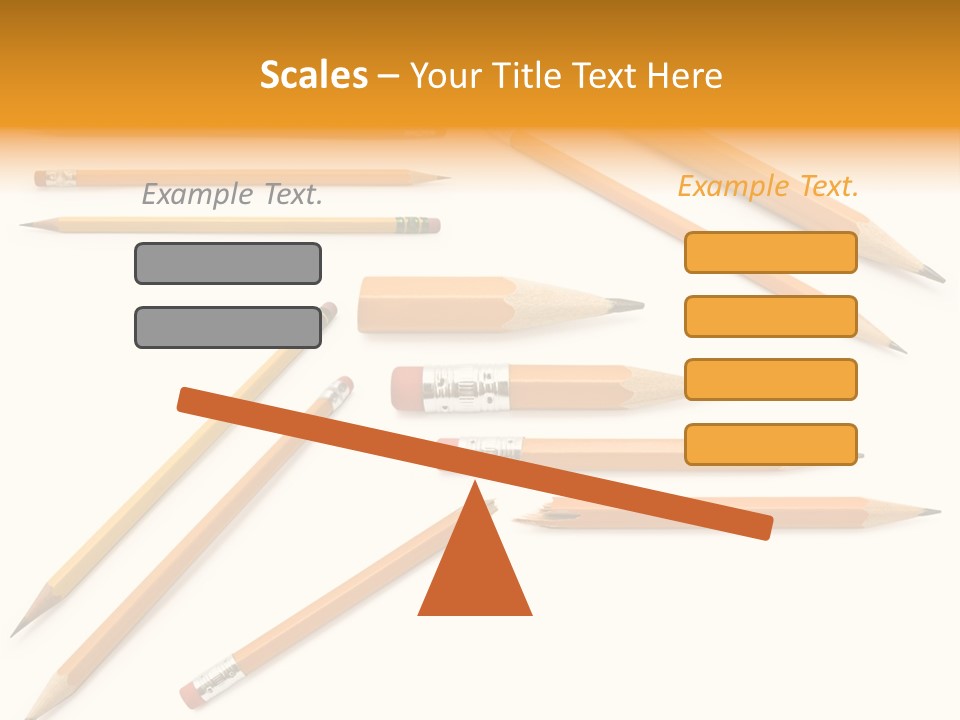 Scales – Your Title Text Here

Example Text.

Example Text.